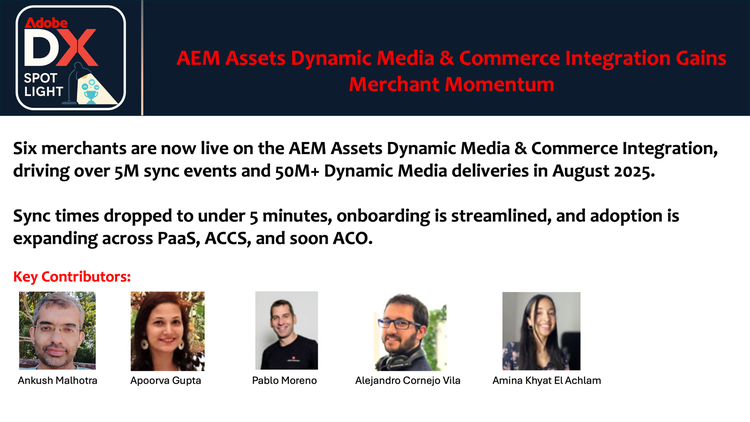 Adobe DX SPOT LIGHT

AEM Assets Dynamic Media & Commerce Integration Gains Merchant Momentum

Six merchants are now live on the AEM Assets Dynamic Media & Commerce Integration, driving over 5M sync events and 50M+ Dynamic Media deliveries in August 2025.

Sync times dropped to under 5 minutes, onboarding is streamlined, and adoption is expanding across PaaS, ACCS, and soon ACO.

Key Contributors:

Ankush Malhotra

Apoorva Gupta

Pablo Moreno

Alejandro Cornejo Vila

Amina Khyat El Achlam